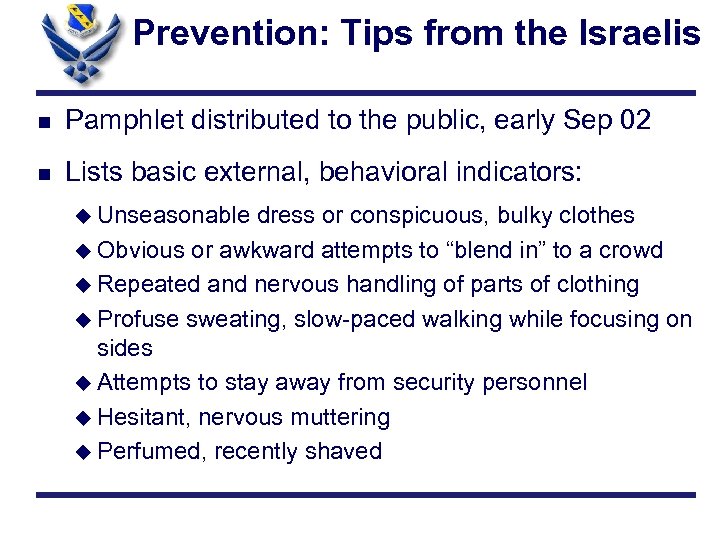 Prevention: Tips from the Israelis

■ Pamphlet distributed to the public, early Sep 02

■ Lists basic external, behavioral indicators:

◆ Unseasonable dress or conspicuous, bulky clothes
◆ Obvious or awkward attempts to "blend in" to a crowd
◆ Repeated and nervous handling of parts of clothing
◆ Profuse sweating, slow-paced walking while focusing on sides
◆ Attempts to stay away from security personnel
◆ Hesitant, nervous muttering
◆ Perfumed, recently shaved